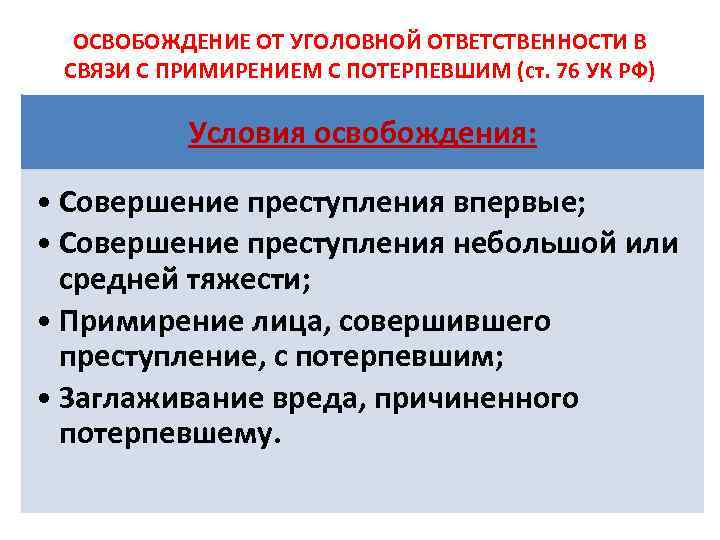 ОСВОБОЖДЕНИЕ ОТ УГОЛОВНОЙ ОТВЕТСТВЕННОСТИ В СВЯЗИ С ПРИМИРЕНИЕМ С ПОТЕРПЕВШИМ (ст. 76 УК РФ)

Условия освобождения:

• Совершение преступления впервые;
• Совершение преступления небольшой или средней тяжести;
• Примирение лица, совершившего преступление, с потерпевшим;
• Заглаживание вреда, причиненного потерпевшему.